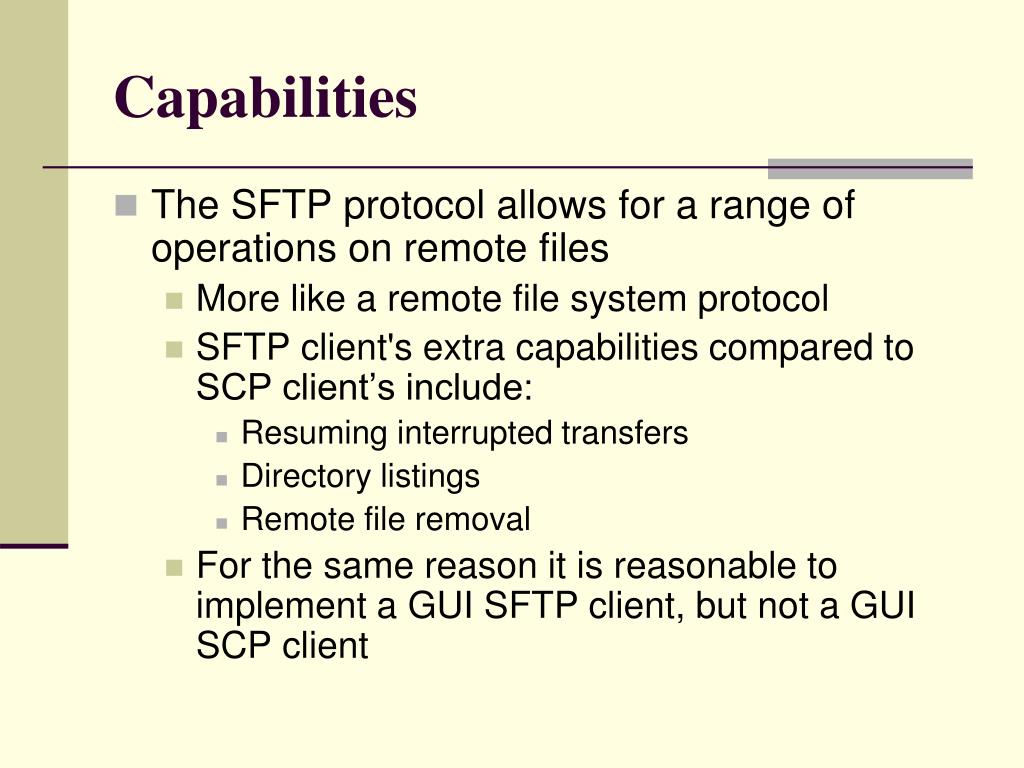 Capabilities

The SFTP protocol allows for a range of operations on remote files

More like a remote file system protocol

SFTP client's extra capabilities compared to SCP client’s include:

Resuming interrupted transfers

Directory listings

Remote file removal

For the same reason it is reasonable to implement a GUI SFTP client, but not a GUI SCP client